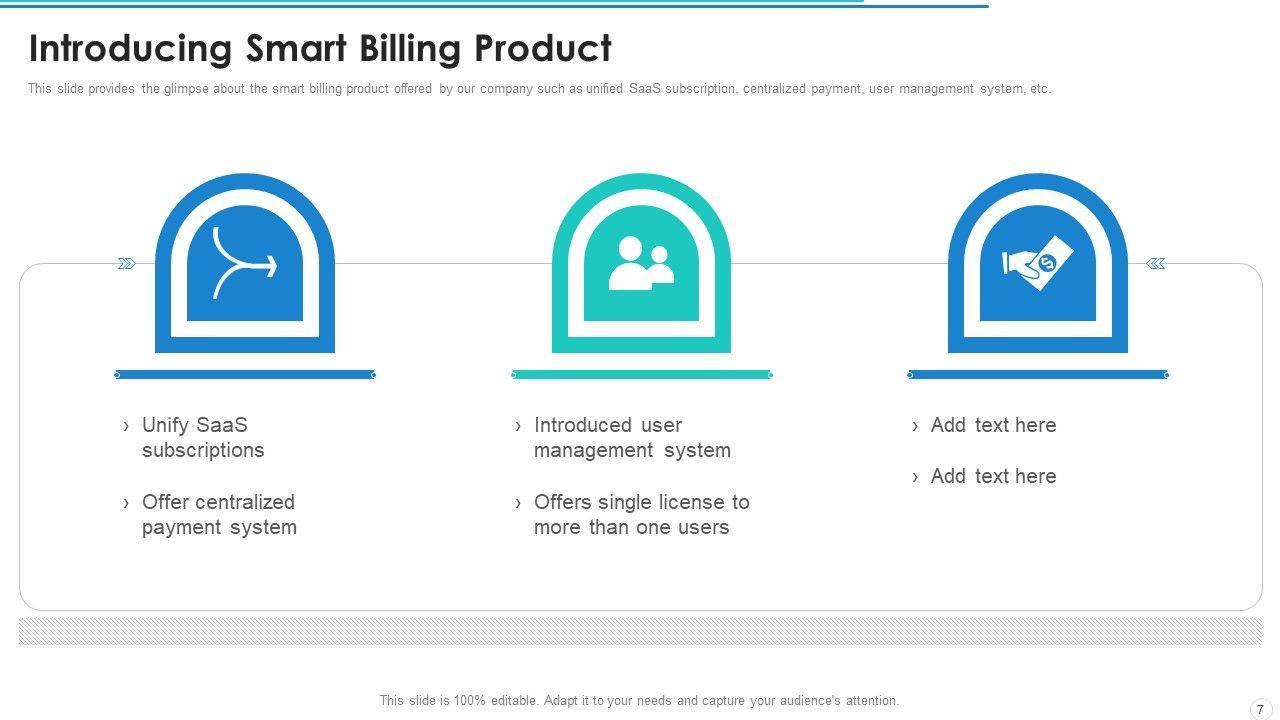 Introducing Smart Billing Product

This slide provides the glimpse about the smart billing product offered by our company such as unified SaaS subscription, centralized payment, user management system, etc.

› Unify SaaS subscriptions

› Offer centralized payment system

› Introduced user management system

› Offers single license to more than one users

› Add text here

› Add text here

This slide is 100% editable. Adapt it to your needs and capture your audience's attention.

7